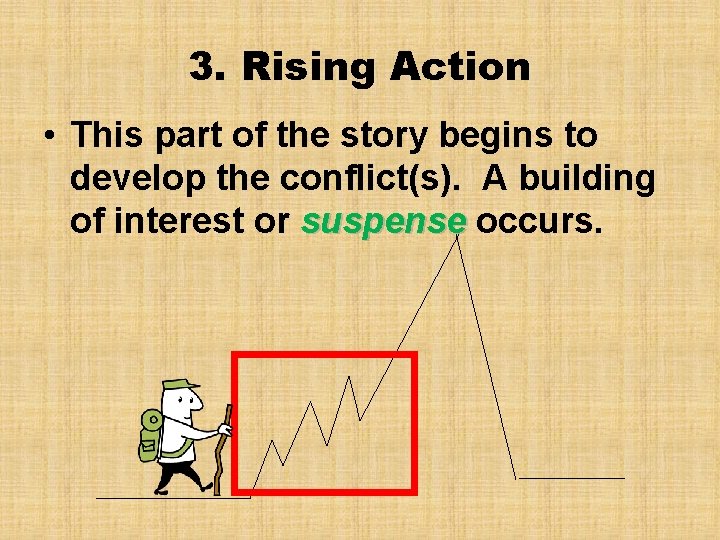 3. Rising Action

• This part of the story begins to develop the conflict(s). A building of interest or suspense occurs.